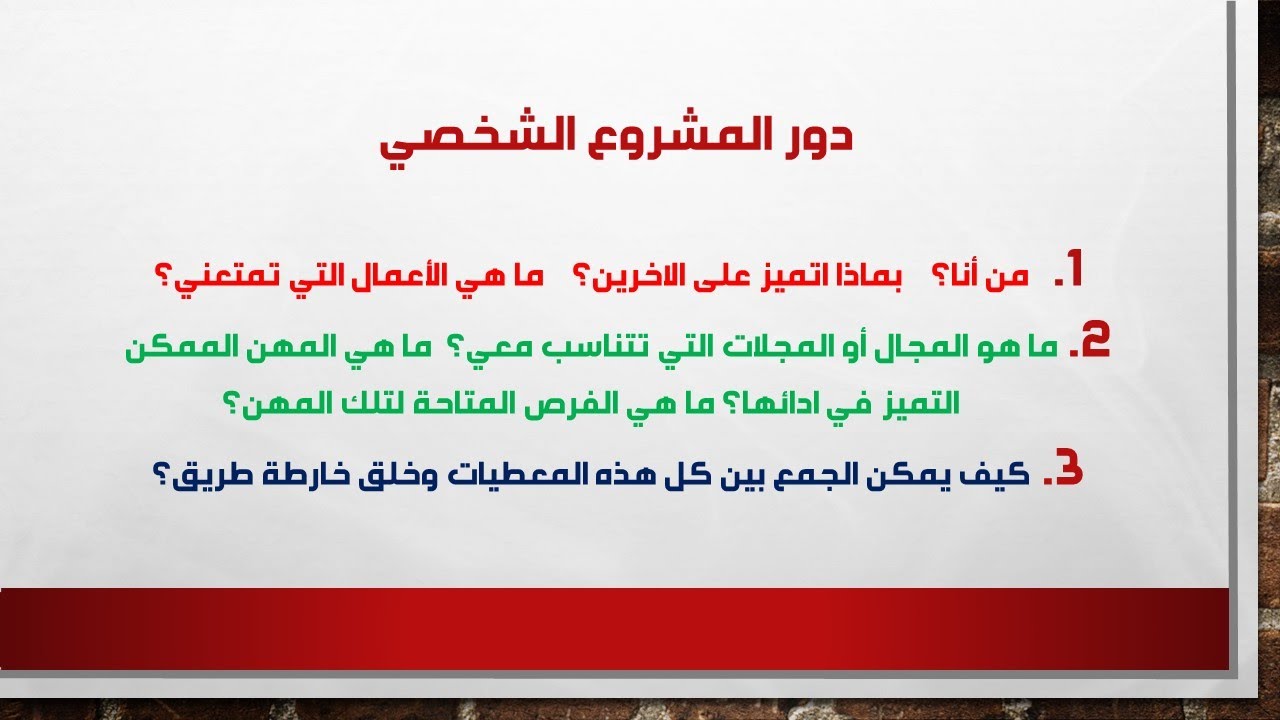 دور المشروع الشخصي

1. من أنا؟ بماذا اتميز على الاخرين؟ ما هي الأعمال التي تمتعني؟

2. ما هو المجال أو المجلات التي تتناسب معي؟ ما هي المهن الممكن التميز في ادائها؟ ما هي الفرص المتاحة لتلك المهن؟

3. كيف يمكن الجمع بين كل هذه المعطيات وخلق خارطة طريق؟